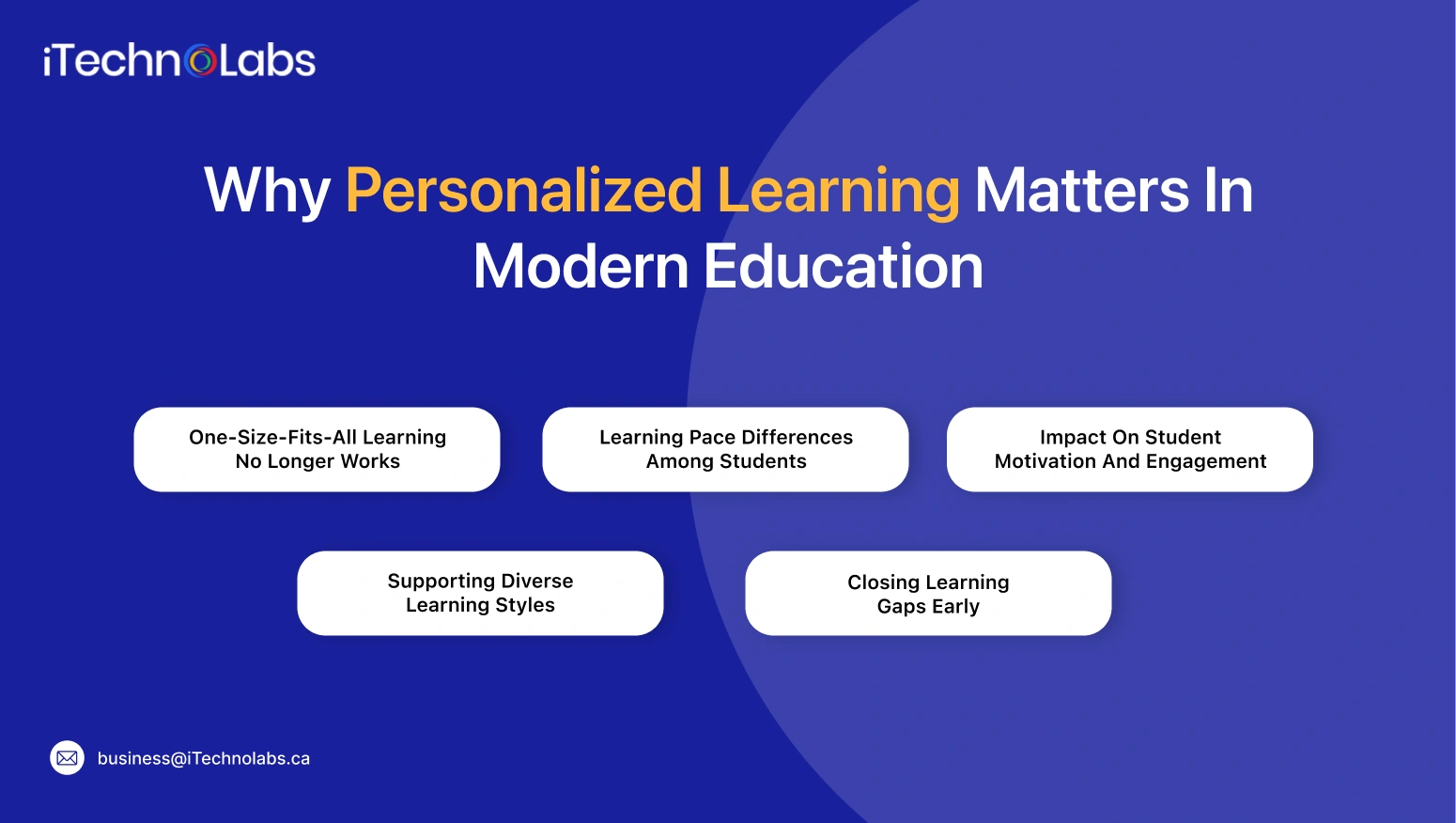 iTechnoLabs

Why Personalized Learning Matters In Modern Education

One-Size-Fits-All Learning No Longer Works

Learning Pace Differences Among Students

Impact On Student Motivation And Engagement

Supporting Diverse Learning Styles

Closing Learning Gaps Early

business@iTechnolabs.ca